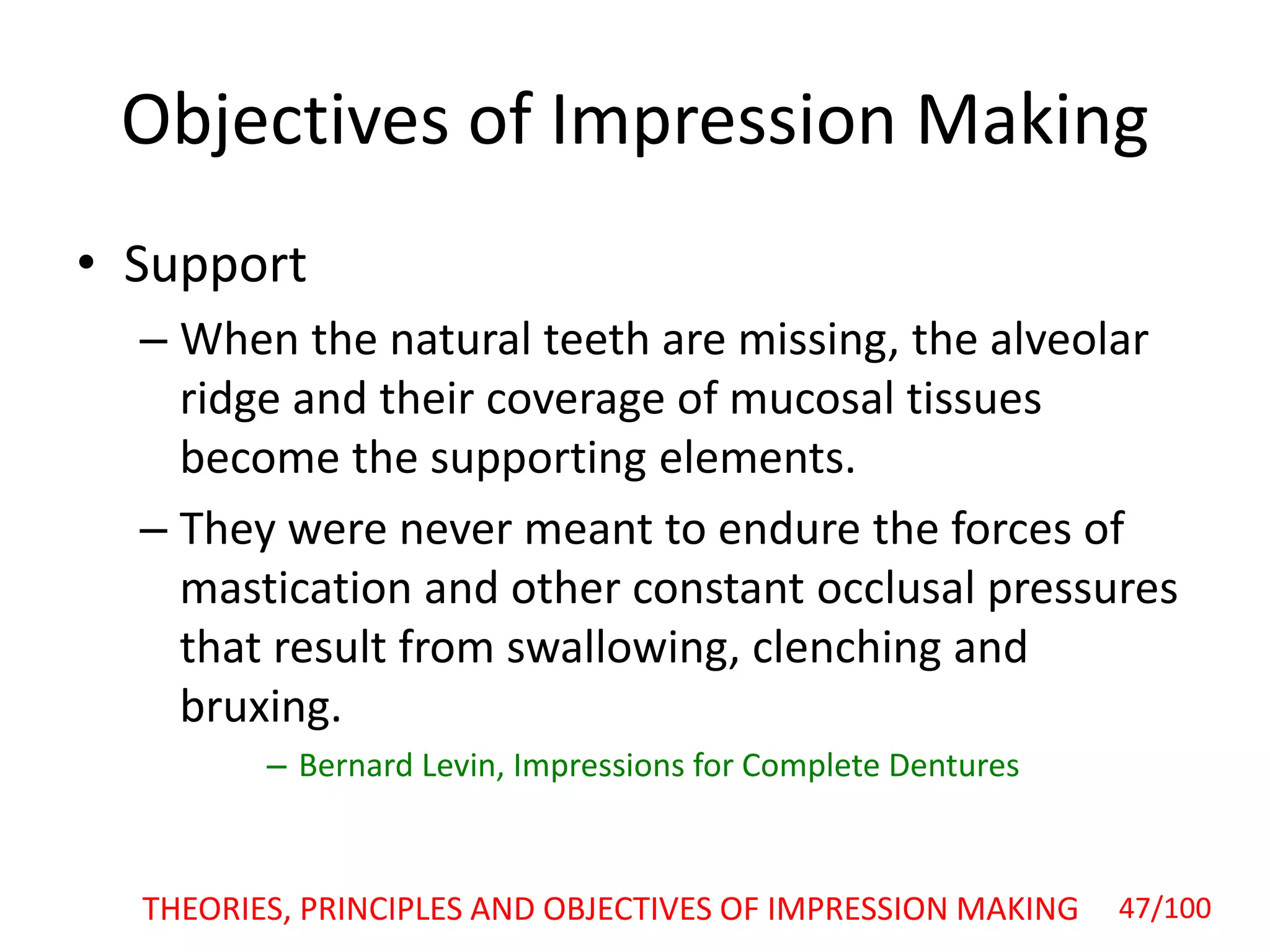 Objectives of Impression Making

• Support

– When the natural teeth are missing, the alveolar ridge and their coverage of mucosal tissues become the supporting elements.

– They were never meant to endure the forces of mastication and other constant occlusal pressures that result from swallowing, clenching and bruxing.

– Bernard Levin, Impressions for Complete Dentures

THEORIES, PRINCIPLES AND OBJECTIVES OF IMPRESSION MAKING 47/100